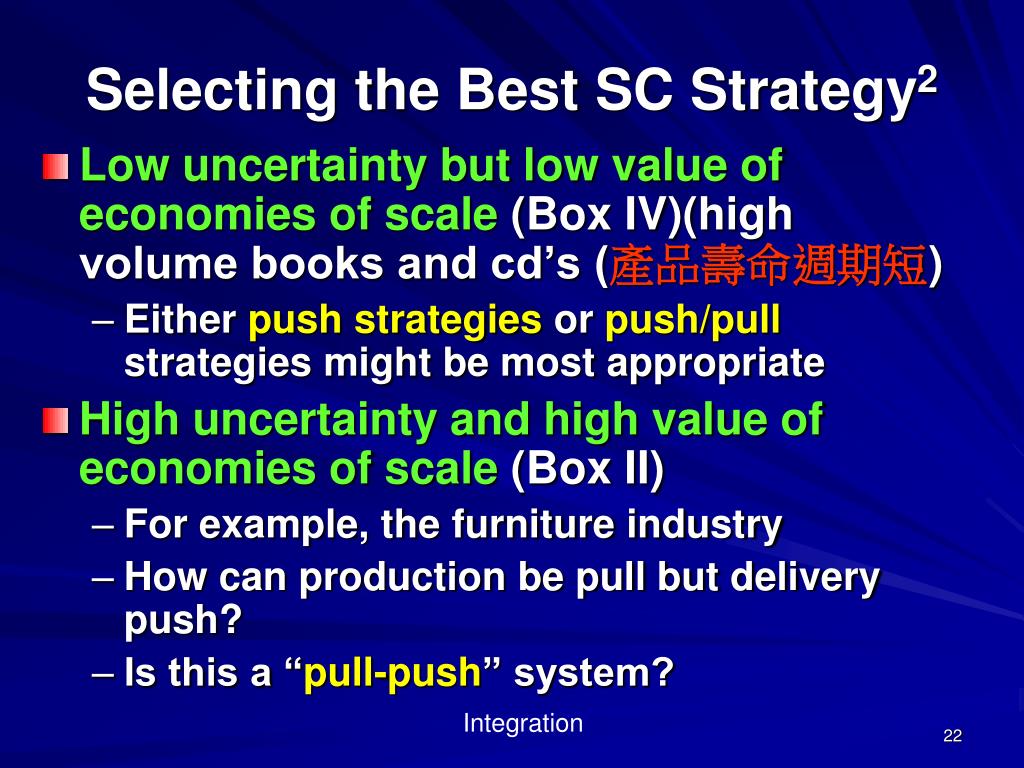 Selecting the Best SC Strategy$^2$

Low uncertainty but low value of economies of scale (Box IV)(high volume books and cd’s (產品壽命週期短)

– Either push strategies or push/pull strategies might be most appropriate

High uncertainty and high value of economies of scale (Box II)

– For example, the furniture industry

– How can production be pull but delivery push?

– Is this a “pull-push” system?

Integration

22